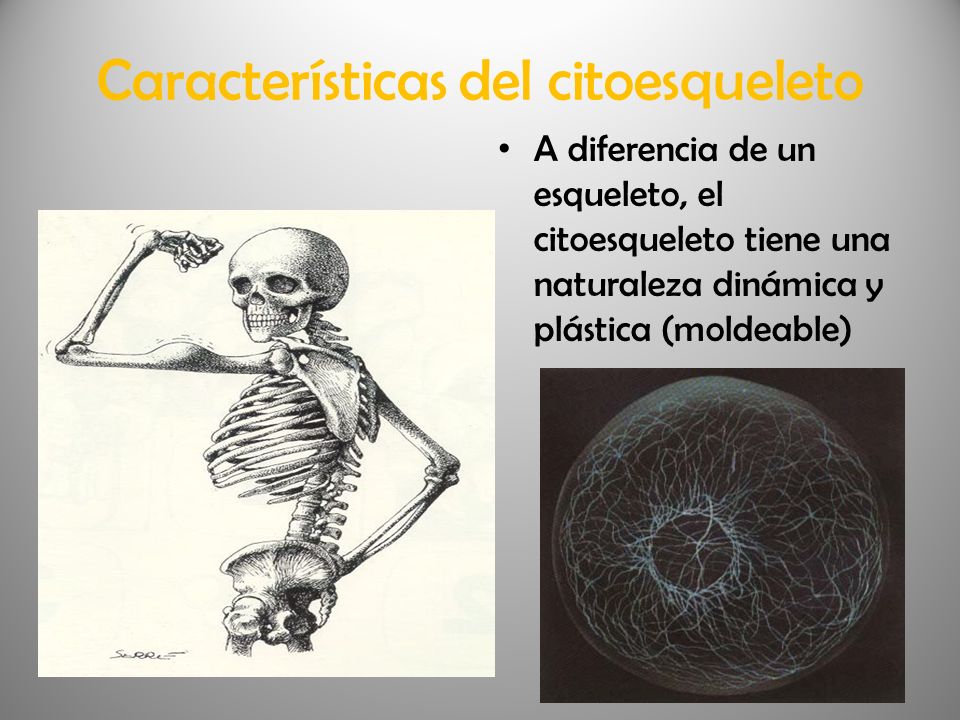 Características del citoesqueleto

• A diferencia de un esqueleto, el citoesqueleto tiene una naturaleza dinámica y plástica (moldeable)

SERRE